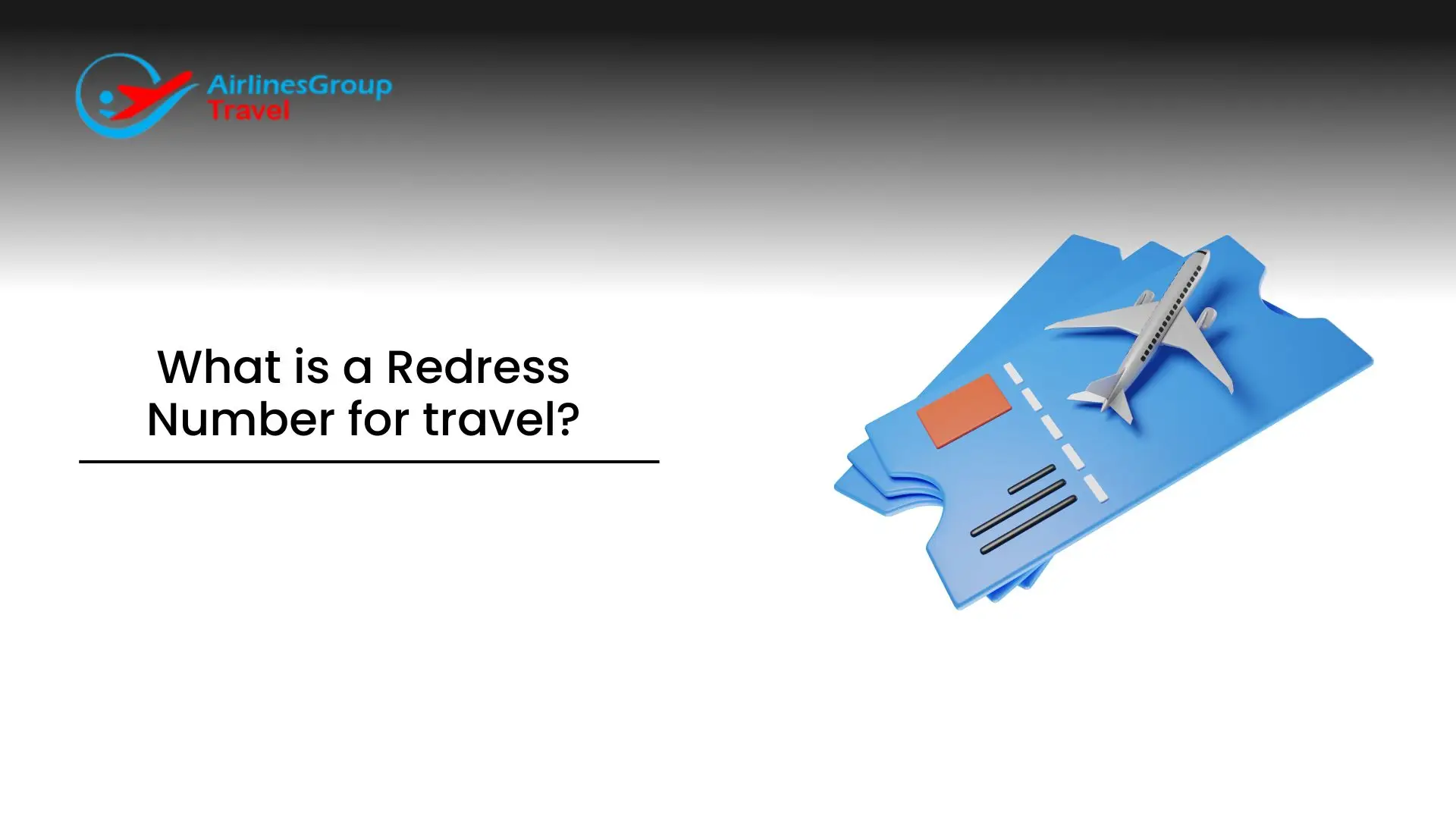 AirlinesGroup
Travel

What is a Redress Number for travel?